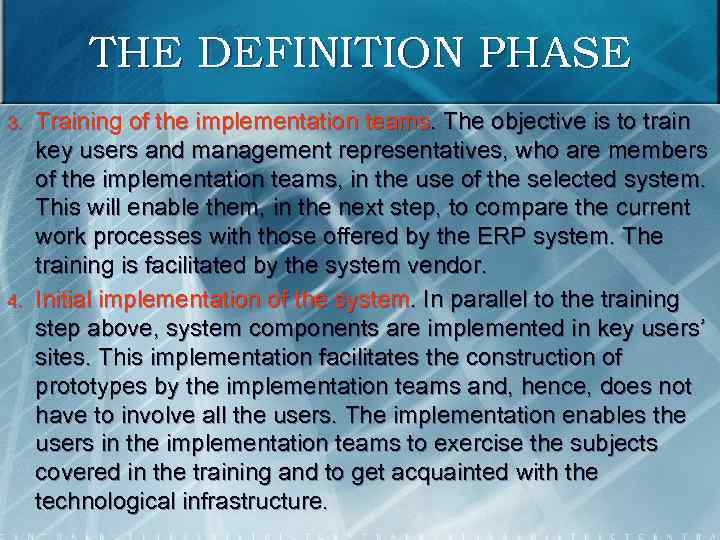 THE DEFINITION PHASE

3. Training of the implementation teams. The objective is to train key users and management representatives, who are members of the implementation teams, in the use of the selected system. This will enable them, in the next step, to compare the current work processes with those offered by the ERP system. The training is facilitated by the system vendor.

4. Initial implementation of the system. In parallel to the training step above, system components are implemented in key users' sites. This implementation facilitates the construction of prototypes by the implementation teams and, hence, does not have to involve all the users. The implementation enables the users in the implementation teams to exercise the subjects covered in the training and to get acquainted with the technological infrastructure.